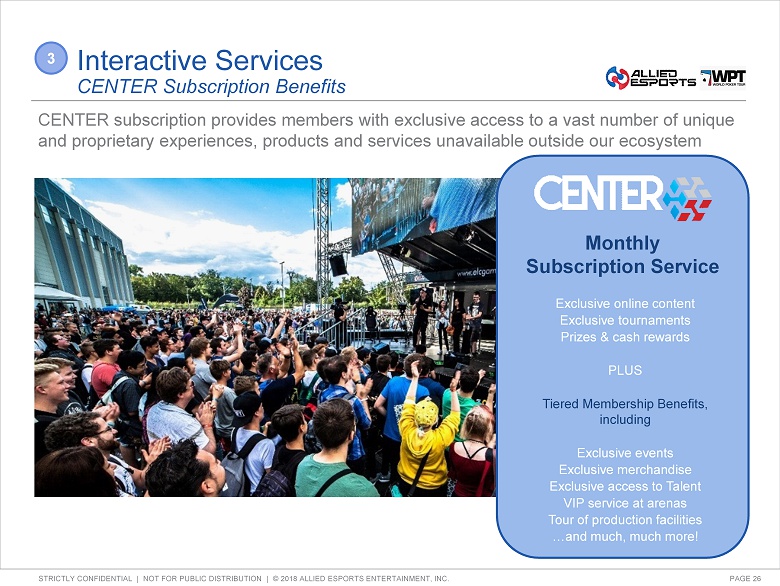 3

Interactive Services
CENTER Subscription Benefits

ALLIED ESPORTS WPT WORLD POKER TOUR

CENTER subscription provides members with exclusive access to a vast number of unique and proprietary experiences, products and services unavailable outside our ecosystem

www.elcgam

CENTER

Monthly Subscription Service

Exclusive online content
Exclusive tournaments
Prizes & cash rewards

PLUS

Tiered Membership Benefits, including

Exclusive events
Exclusive merchandise
Exclusive access to Talent
VIP service at arenas
Tour of production facilities
…and much, much more!

STRICTLY CONFIDENTIAL | NOT FOR PUBLIC DISTRIBUTION | © 2018 ALLIED ESPORTS ENTERTAINMENT, INC.

PAGE 26